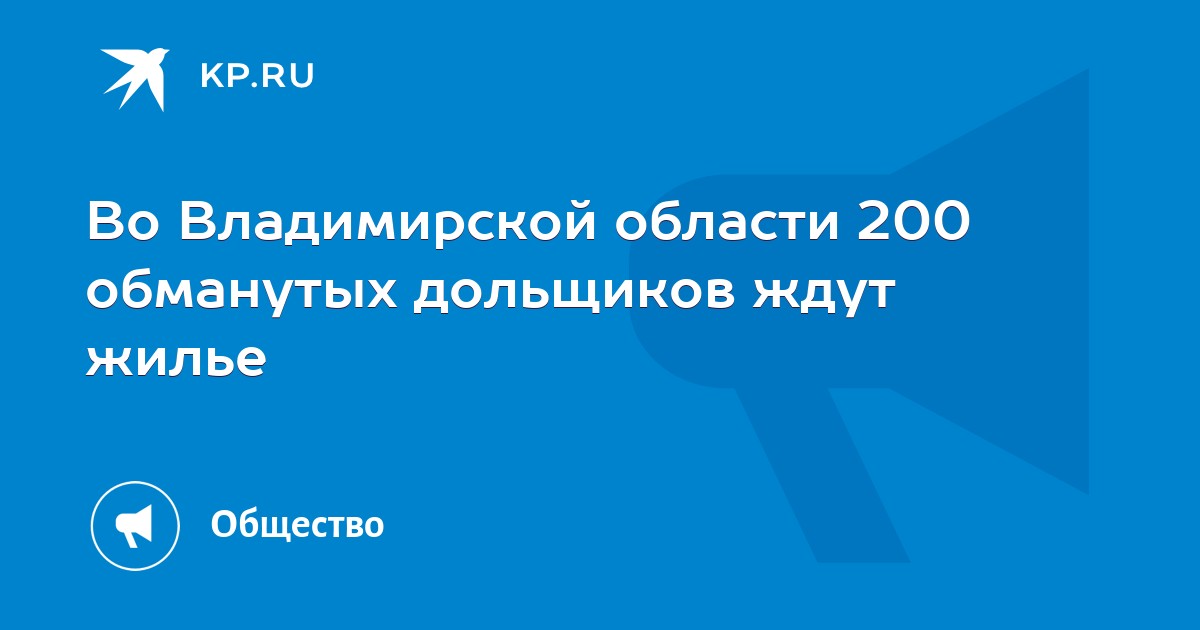 KP.RU

Во Владимирской области 200 обманутых дольщиков ждут жилье

Общество